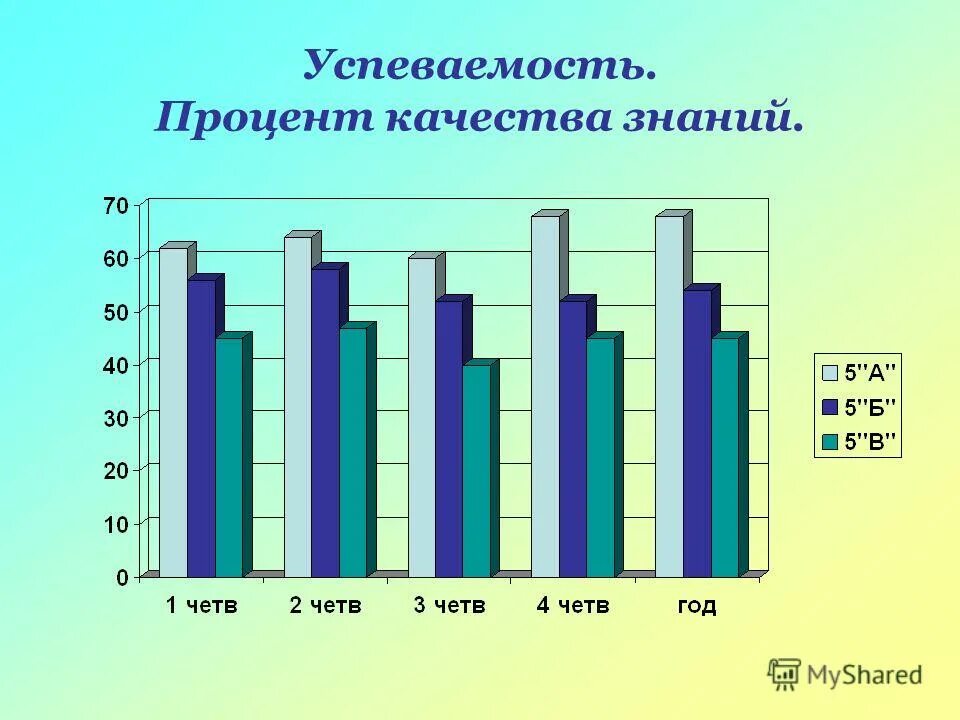 Успеваемость.
Процент качества знаний.

70
60
50
40
30
20
10
0

1 четв
2 четв
3 четв
4 четв
год

5"А"
5"Б"
5"В"

MyShared